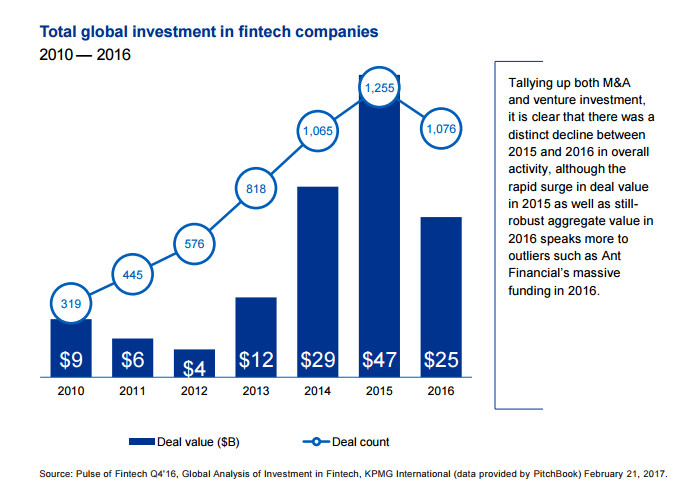 Total global investment in fintech companies
2010 — 2016

319
445
576
818
1,065
1,255
1,076

$9
$6
$4
$12
$29
$47
$25

2010
2011
2012
2013
2014
2015
2016

Deal value ($B)
Deal count

Tallying up both M&A and venture investment, it is clear that there was a distinct decline between 2015 and 2016 in overall activity, although the rapid surge in deal value in 2015 as well as still-robust aggregate value in 2016 speaks more to outliers such as Ant Financial's massive funding in 2016.

Source: Pulse of Fintech Q4'16, Global Analysis of Investment in Fintech, KPMG International (data provided by PitchBook) February 21, 2017.